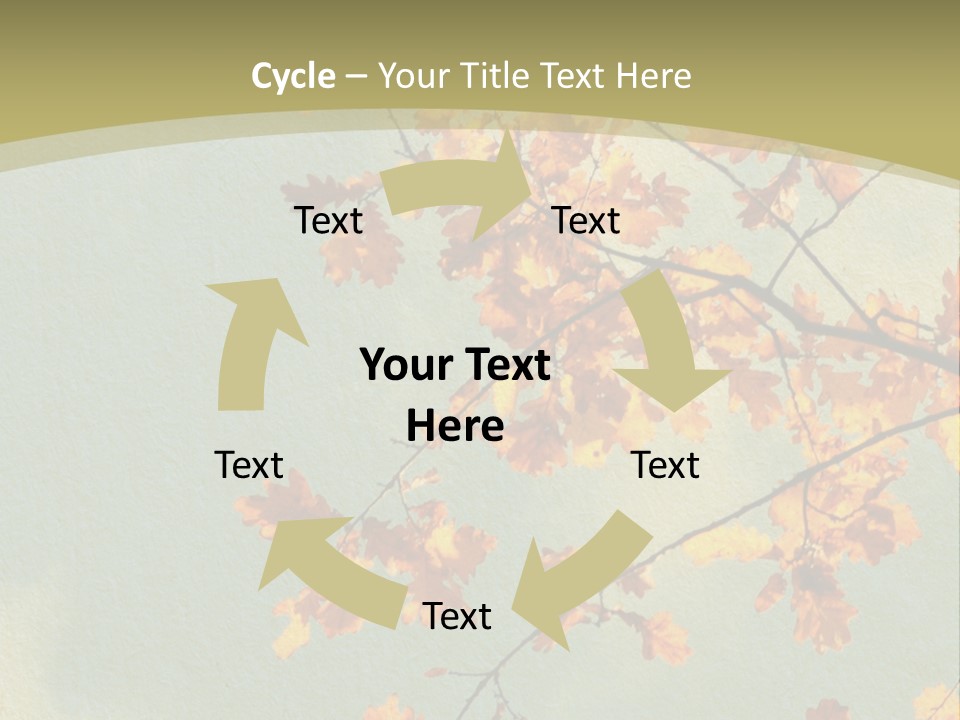 Cycle – Your Title Text Here

Text

Text

Your Text Here

Text

Text

Text